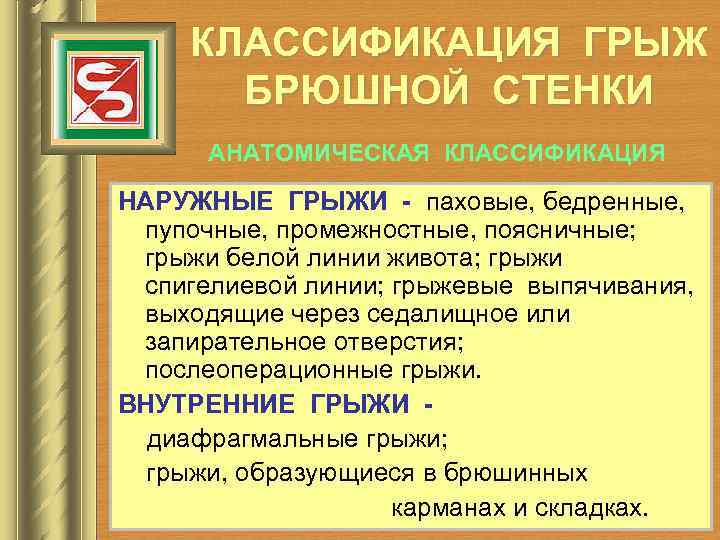 КЛАССИФИКАЦИЯ ГРЫЖ БРЮШНОЙ СТЕНКИ

АНАТОМИЧЕСКАЯ КЛАССИФИКАЦИЯ

НАРУЖНЫЕ ГРЫЖИ - паховые, бедренные, пупочные, промежностные, поясничные; грыжи белой линии живота; грыжи спигелиевой линии; грыжевые выпячивания, выходящие через седалищное или запирательное отверстия; послеоперационные грыжи.

ВНУТРЕННИЕ ГРЫЖИ -
диафрагмальные грыжи;
грыжи, образующиеся в брюшинных карманах и складках.